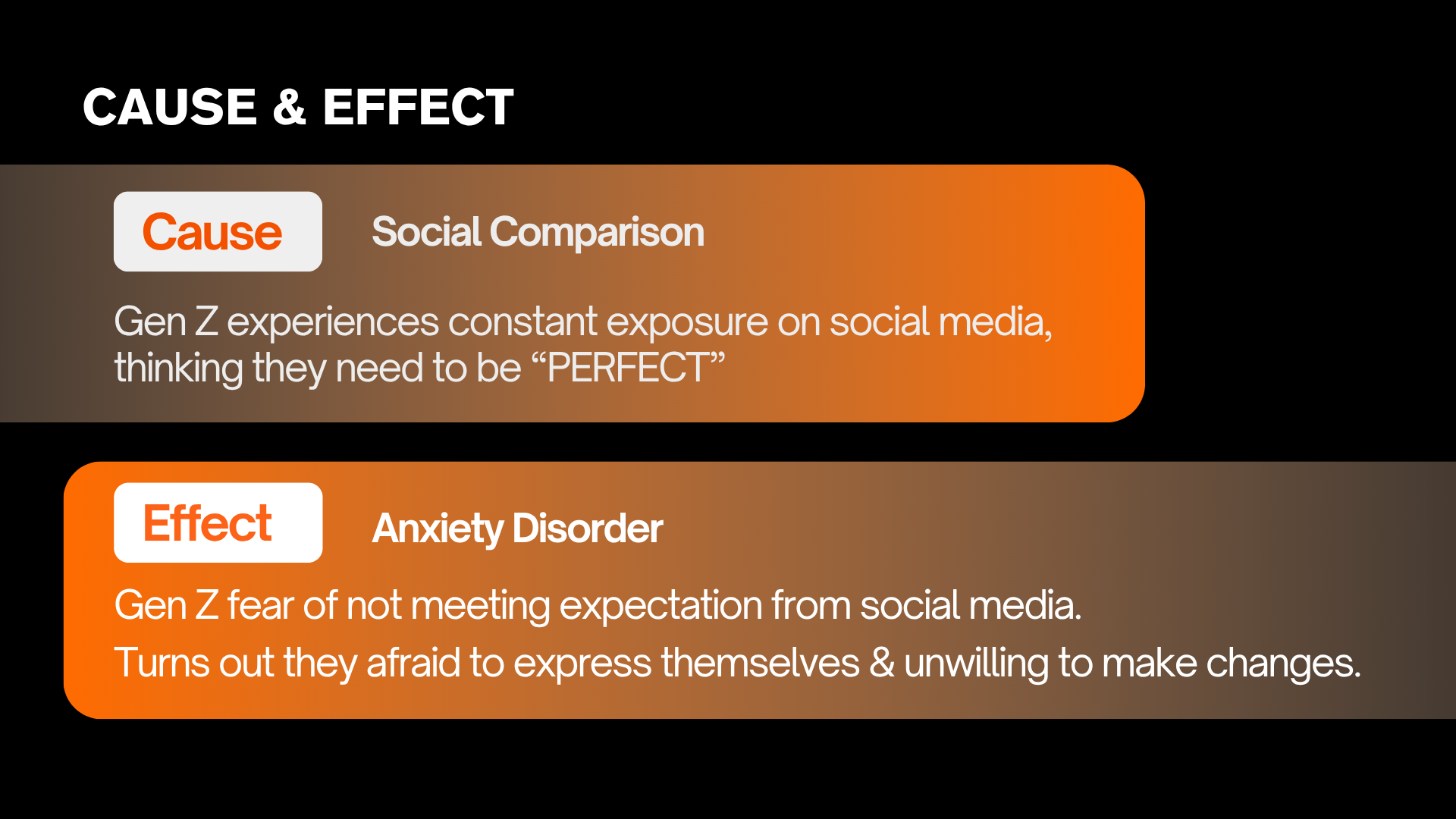 CAUSE & EFFECT

Cause

Social Comparison

Gen Z experiences constant exposure on social media, thinking they need to be “PERFECT”

Effect

Anxiety Disorder

Gen Z fear of not meeting expectation from social media.

Turns out they afraid to express themselves & unwilling to make changes.